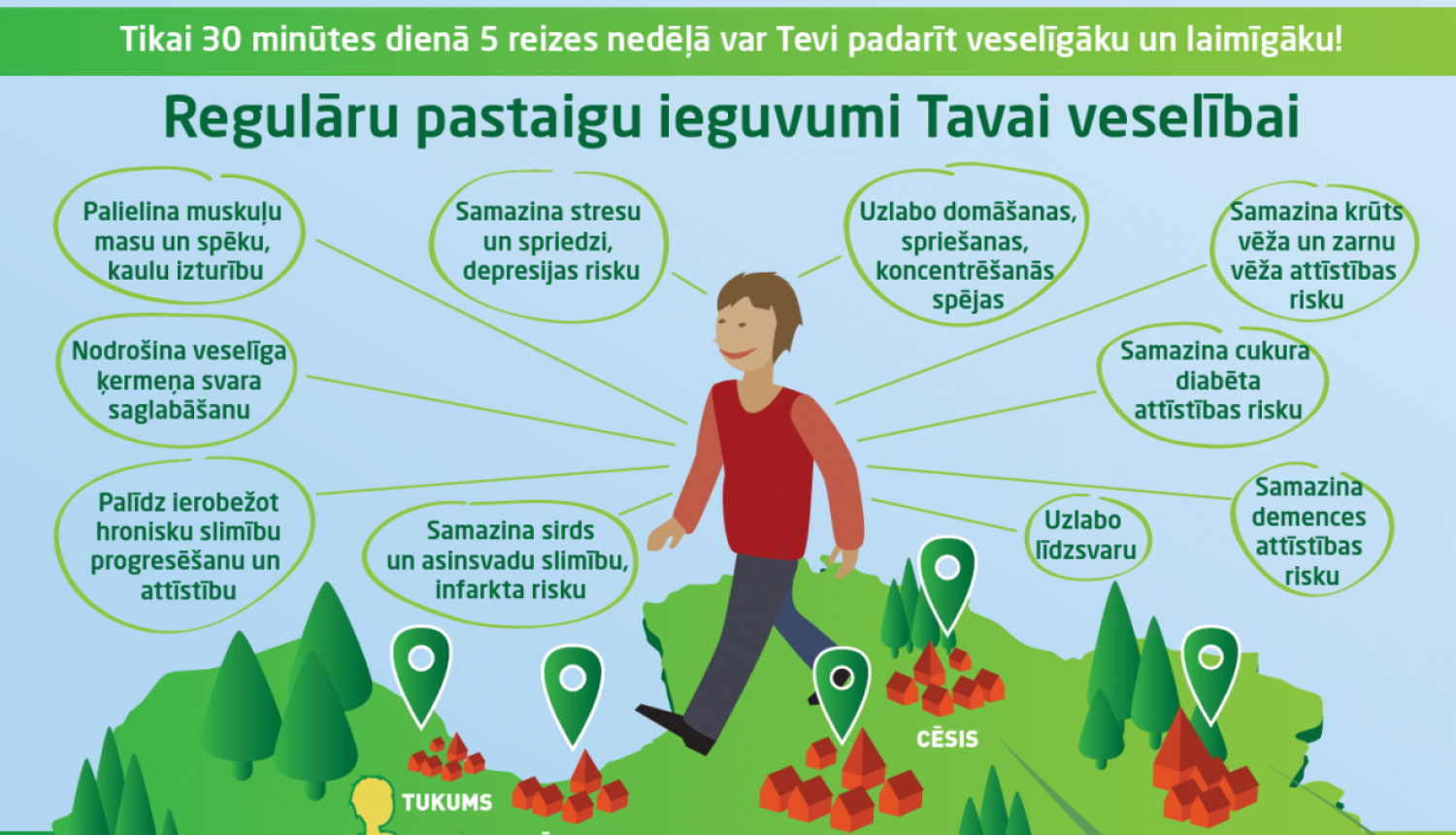 Tikai 30 minūtes dienā 5 reizes nedēļā var Tevi padarīt veselīgāku un laimīgāku!

Regulāru pastaigu ieguvumi Tavai veselībai

Palielina muskuļu masu un spēku, kaulu izturību

Samazina stresu un spriedzi, depresijas risku

Uzlabo domāšanas, spriešanas, koncentrēšanās spējas

Samazina krūts vēža un zarnu vēža attīstības risku

Nodrošina veselīga ķermeņa svara saglabāšanu

Samazina cukura diabēta attīstības risku

Palīdz ierobežot hronisku slimību progresēšanu un attīstību

Samazina sirds un asinsvadu slimību, infarkta risku

Uzlabo līdzsvaru

Samazina demences attīstības risku

CĒSIS

TUKUMS